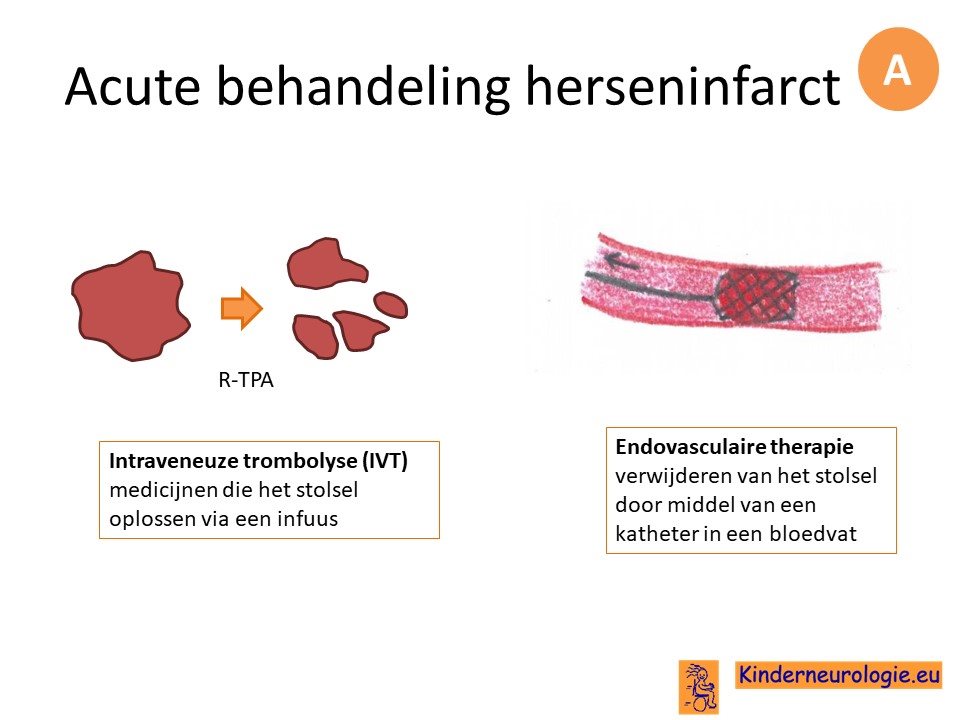 Acute behandeling herseninfarct

A

R-TPA

**Intraveneuze trombolyse (IVT)**
medicijnen die het stolsel oplossen via een infuus

**Endovasculaire therapie**
verwijderen van het stolsel door middel van een katheter in een bloedvat

Kinderneurologie.eu